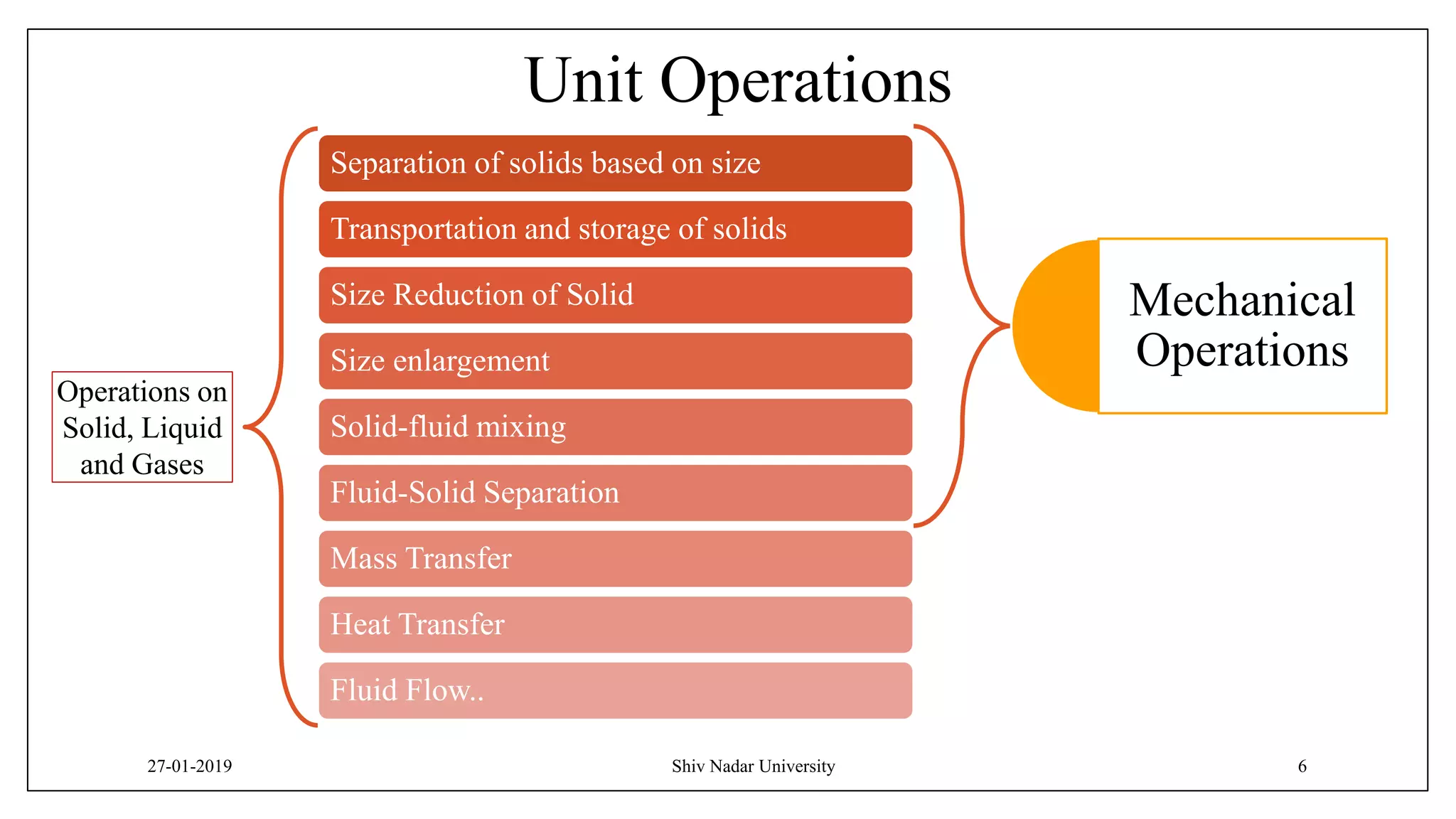 Unit Operations

Operations on Solid, Liquid and Gases

Separation of solids based on size

Transportation and storage of solids

Size Reduction of Solid

Size enlargement

Solid-fluid mixing

Fluid-Solid Separation

Mass Transfer

Heat Transfer

Fluid Flow..

Mechanical Operations

27-01-2019

Shiv Nadar University

6